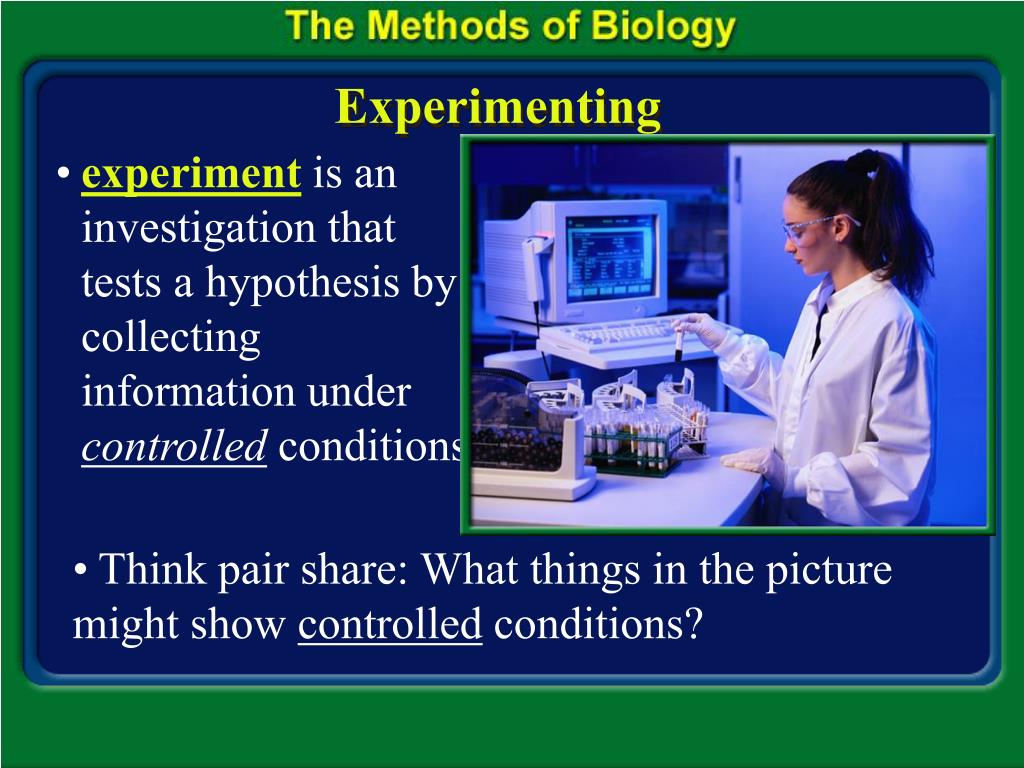 The Methods of Biology

Experimenting

• experiment is an investigation that tests a hypothesis by collecting information under controlled conditions

• Think pair share: What things in the picture might show controlled conditions?